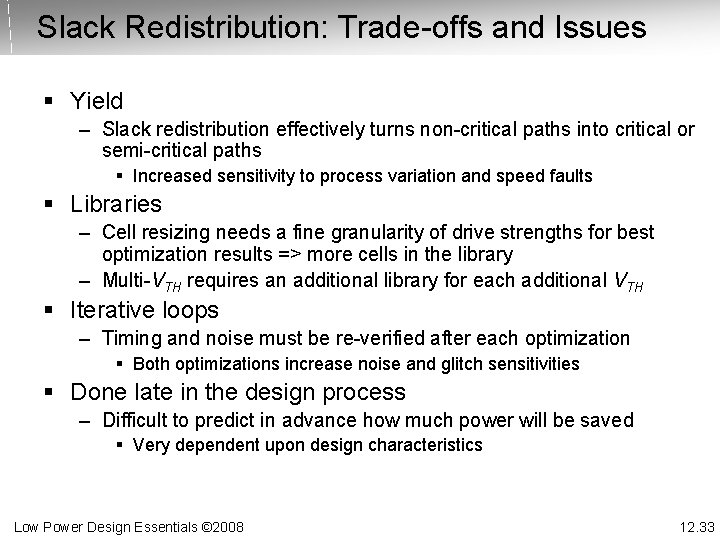 Slack Redistribution: Trade-offs and Issues

▪ Yield
– Slack redistribution effectively turns non-critical paths into critical or semi-critical paths
▪ Increased sensitivity to process variation and speed faults

▪ Libraries
– Cell resizing needs a fine granularity of drive strengths for best optimization results => more cells in the library
– Multi-$V_{TH}$ requires an additional library for each additional $V_{TH}$

▪ Iterative loops
– Timing and noise must be re-verified after each optimization
▪ Both optimizations increase noise and glitch sensitivities

▪ Done late in the design process
– Difficult to predict in advance how much power will be saved
▪ Very dependent upon design characteristics

Low Power Design Essentials ©2008

12.33